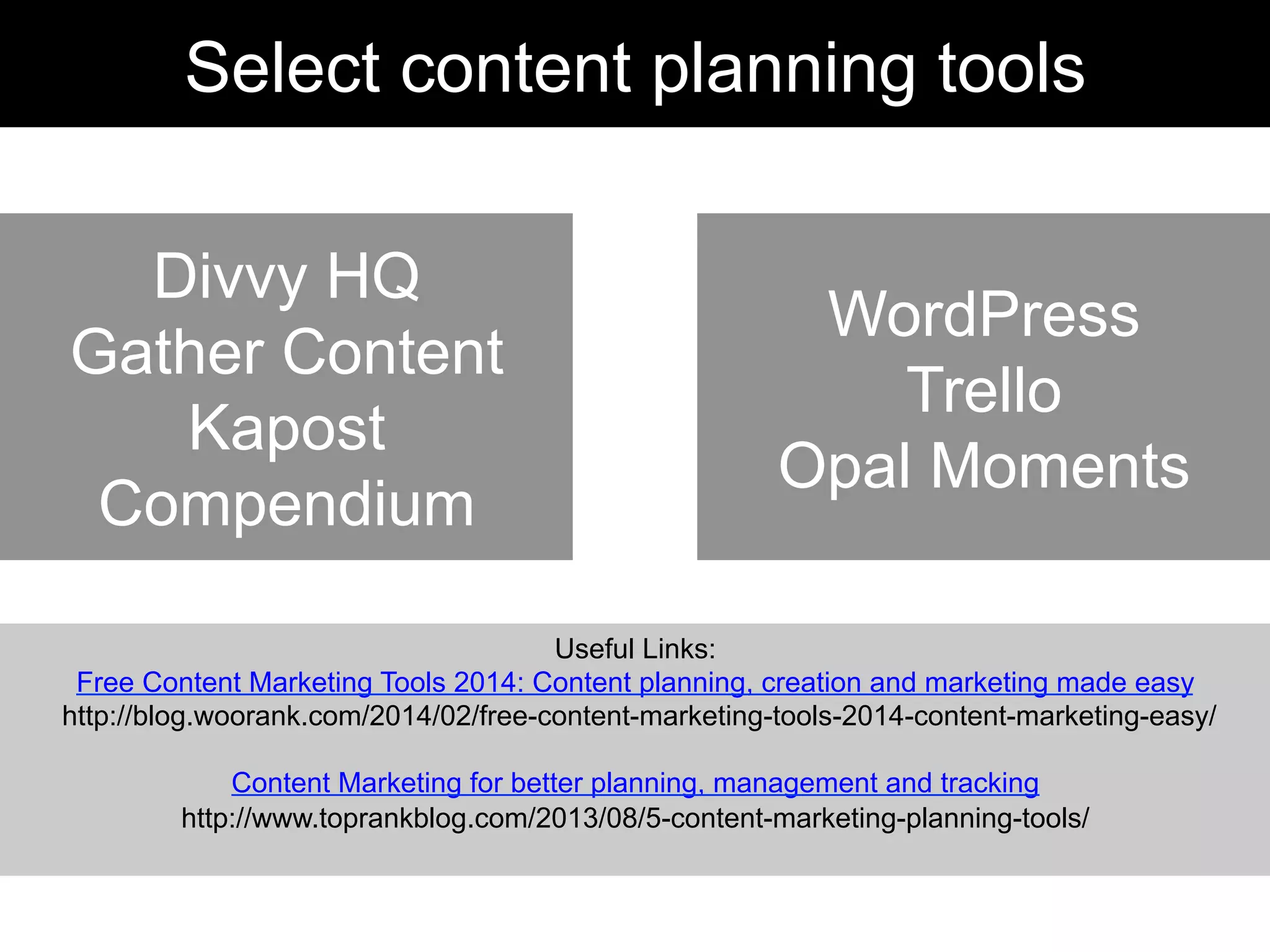 Select content planning tools

Divvy HQ
Gather Content
Kapost
Compendium

WordPress
Trello
Opal Moments

Useful Links:
Free Content Marketing Tools 2014: Content planning, creation and marketing made easy
http://blog.woorank.com/2014/02/free-content-marketing-tools-2014-content-marketing-easy/

Content Marketing for better planning, management and tracking
http://www.toprankblog.com/2013/08/5-content-marketing-planning-tools/